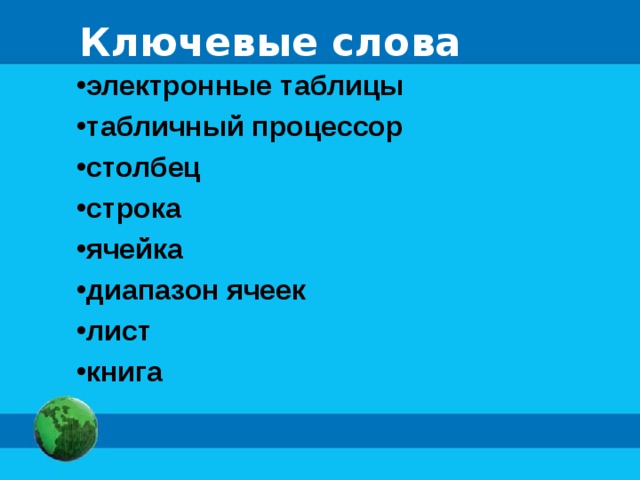 Ключевые слова

•электронные таблицы
•табличный процессор
•столбец
•строка
•ячейка
•диапазон ячеек
•лист
•книга